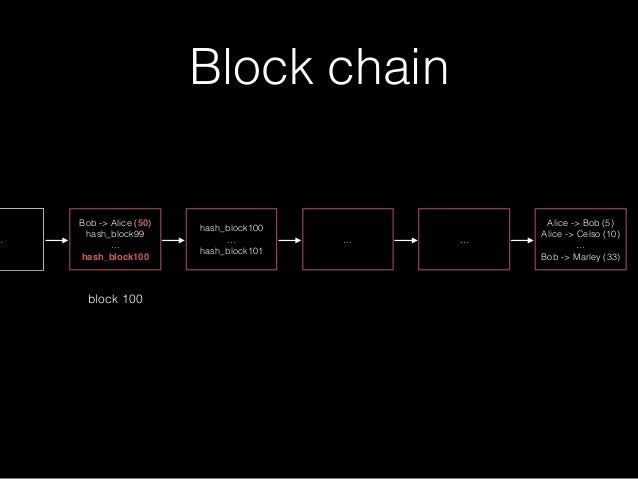 Block chain

...

Bob -> Alice (50)
hash_block99
...
hash_block100

hash_block100
...
hash_block101

...

...

Alice -> Bob (5)
Alice -> Celso (10)
...
Bob -> Marley (33)

block 100